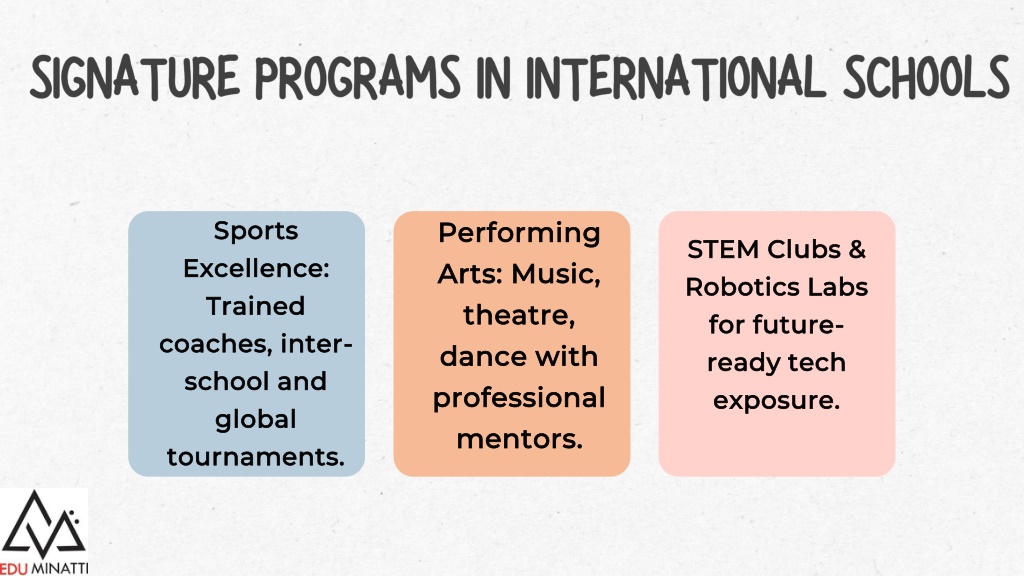 SIGNATURE PROGRAMS IN INTERNATIONAL SCHOOLS

Sports Excellence: Trained coaches, inter-school and global tournaments.

Performing Arts: Music, theatre, dance with professional mentors.

STEM Clubs & Robotics Labs for future-ready tech exposure.

EDU MINATTI